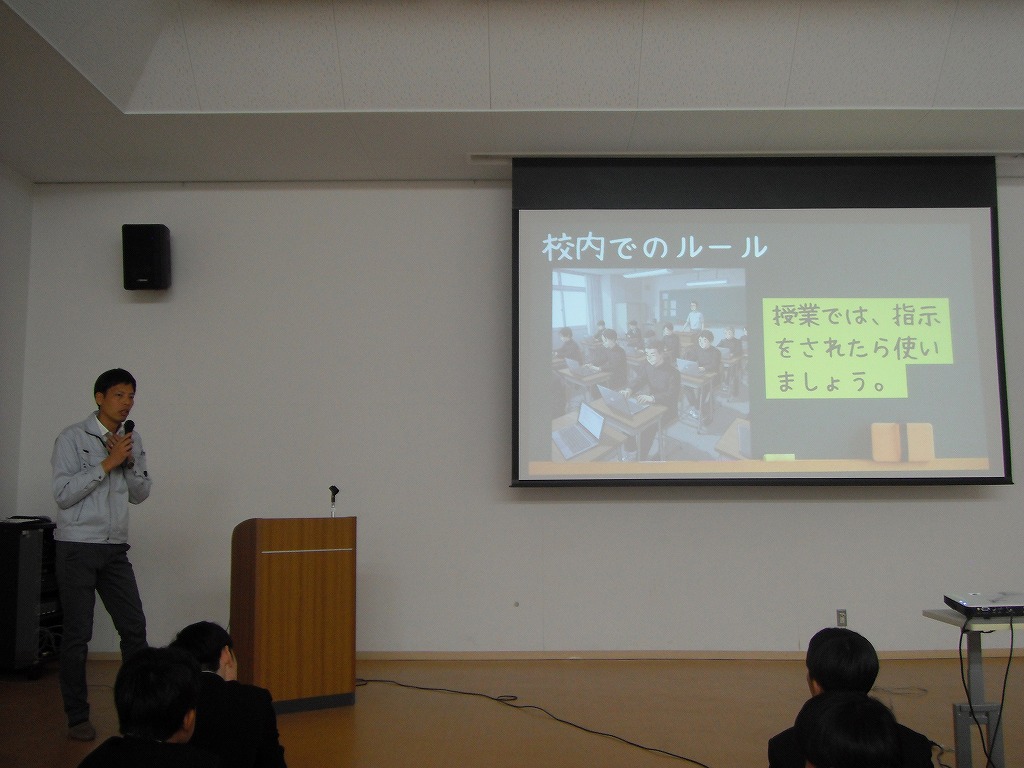 校内でのルール

授業では、指示をされたら使いましょう。